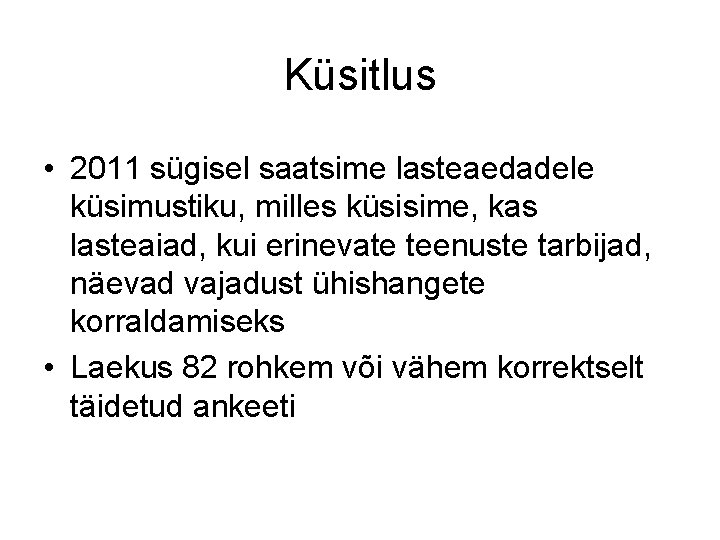 Küsitlus

• 2011 sügisel saatsime lasteaedadele küsimustiku, milles küsisime, kas lasteaiad, kui erinevate teenuste tarbijad, näevad vajadust ühishangete korraldamiseks

• Laekus 82 rohkem või vähem korrektselt täidetud ankeeti